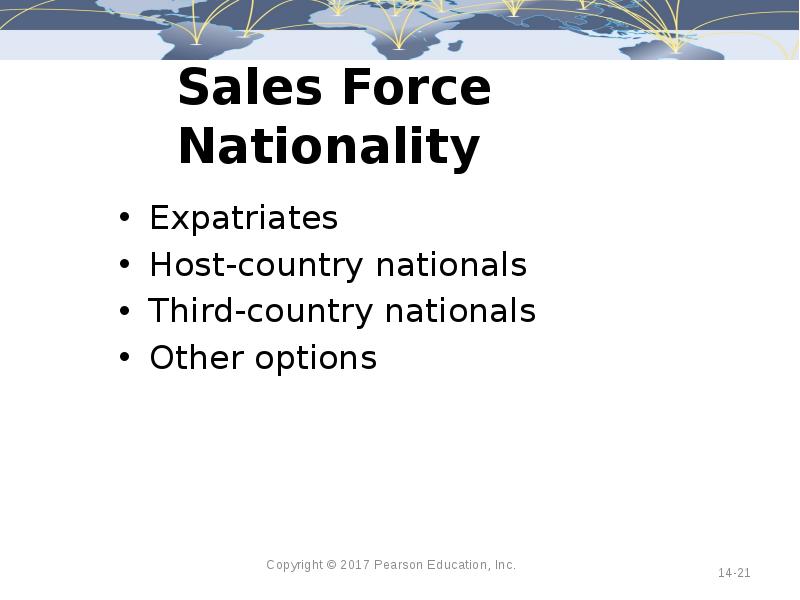 Sales Force Nationality

• Expatriates
• Host-country nationals
• Third-country nationals
• Other options

Copyright © 2017 Pearson Education, Inc.

14-21